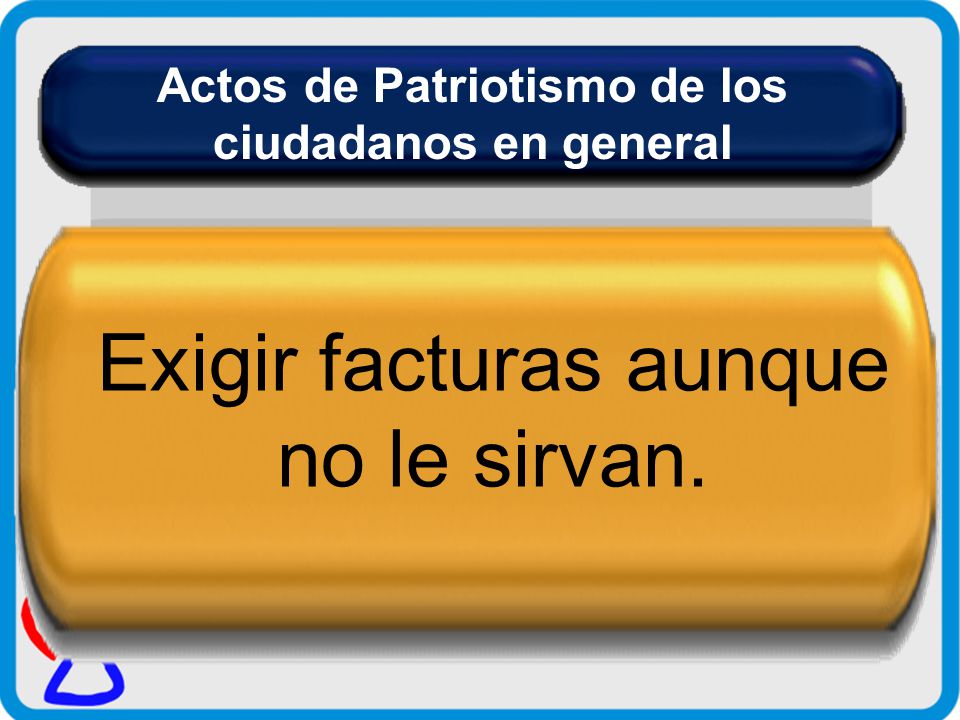 Actos de Patriotismo de los ciudadanos en general

Exigir facturas aunque no le sirvan.